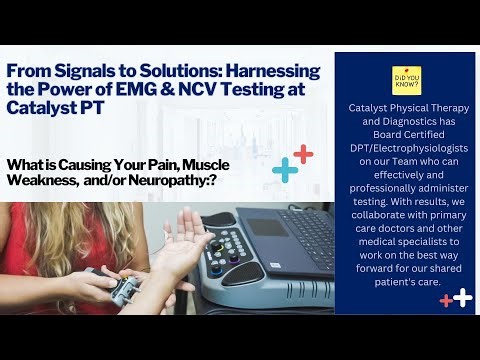 From Signals to Solutions: Harnessing the Power of EMG & NCV Testing at Catalyst PT

What is Causing Your Pain, Muscle Weakness, and/or Neuropathy:?

DID YOU KNOW?

Catalyst Physical Therapy and Diagnostics has Board Certified DPT/Electrophysiologists on our Team who can effectively and professionally administer testing. With results, we collaborate with primary care doctors and other medical specialists to work on the best way forward for our shared patient's care.